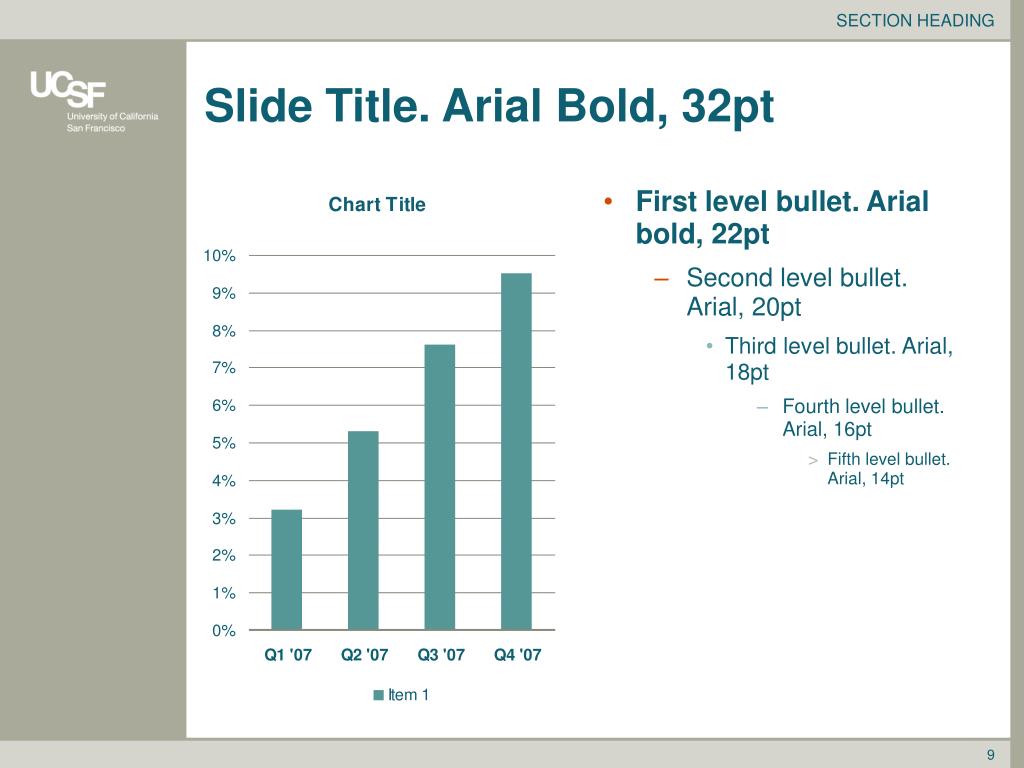 SECTION HEADING

UCSF
University of California
San Francisco

Slide Title. Arial Bold, 32pt

Chart Title

10%
9%
8%
7%
6%
5%
4%
3%
2%
1%
0%

Q1 '07
Q2 '07
Q3 '07
Q4 '07

Item 1

• First level bullet. Arial bold, 22pt
– Second level bullet. Arial, 20pt
• Third level bullet. Arial, 18pt
– Fourth level bullet. Arial, 16pt
> Fifth level bullet. Arial, 14pt

9